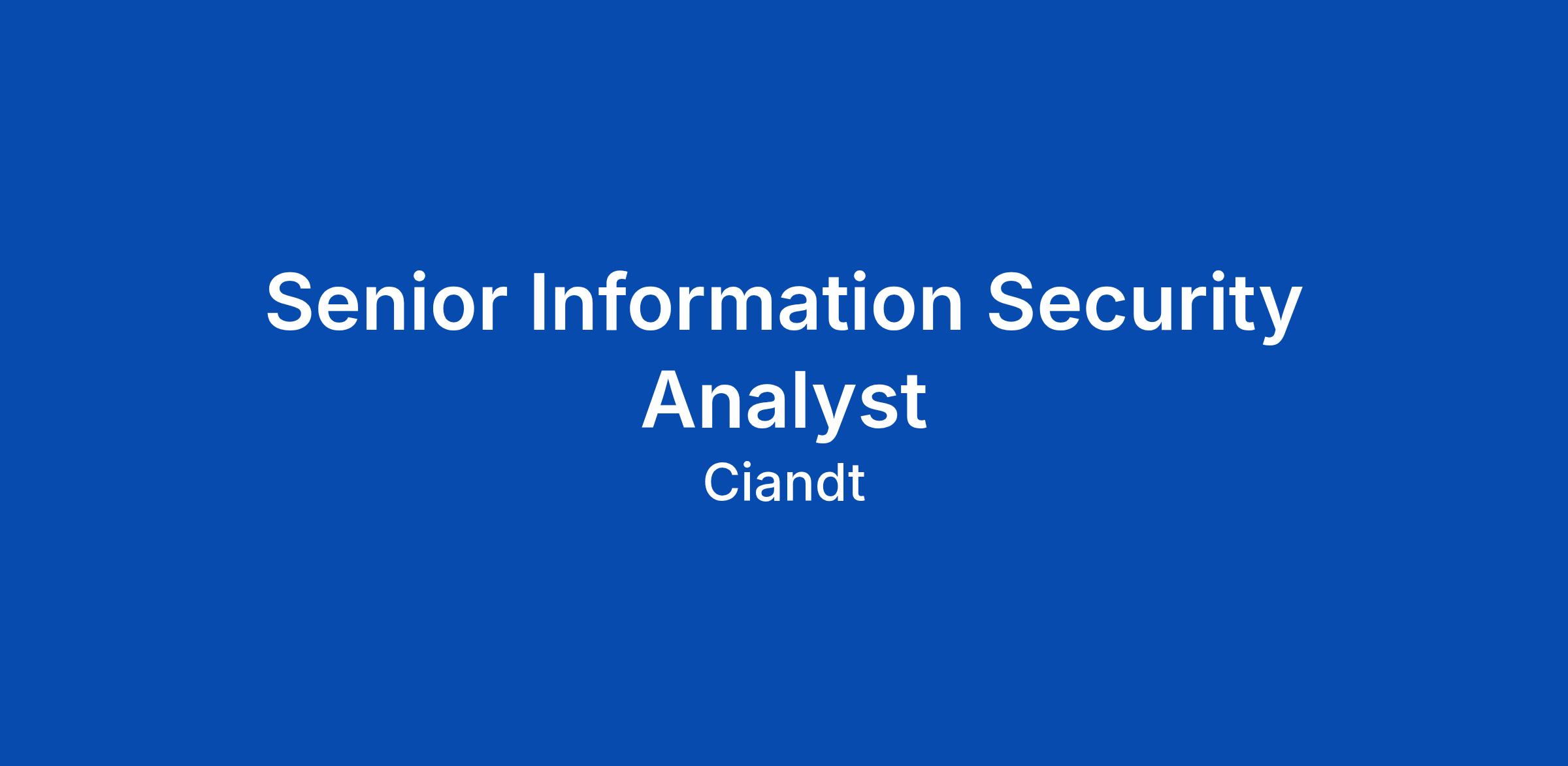 Senior Information Security Analyst

Ciandt